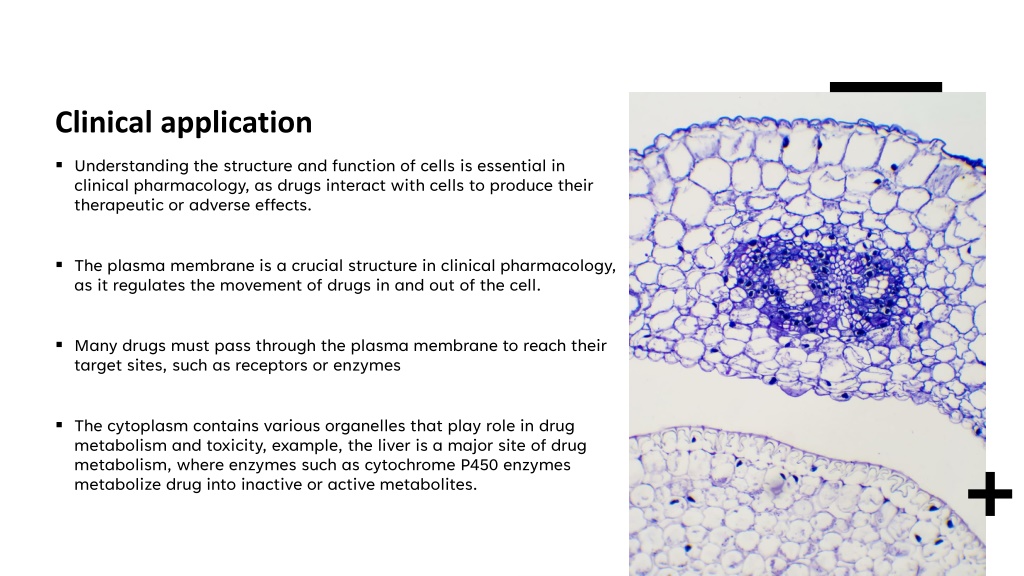 Clinical application

▪ Understanding the structure and function of cells is essential in clinical pharmacology, as drugs interact with cells to produce their therapeutic or adverse effects.

▪ The plasma membrane is a crucial structure in clinical pharmacology, as it regulates the movement of drugs in and out of the cell.

▪ Many drugs must pass through the plasma membrane to reach their target sites, such as receptors or enzymes

▪ The cytoplasm contains various organelles that play role in drug metabolism and toxicity, example, the liver is a major site of drug metabolism, where enzymes such as cytochrome P450 enzymes metabolize drug into inactive or active metabolites.

+